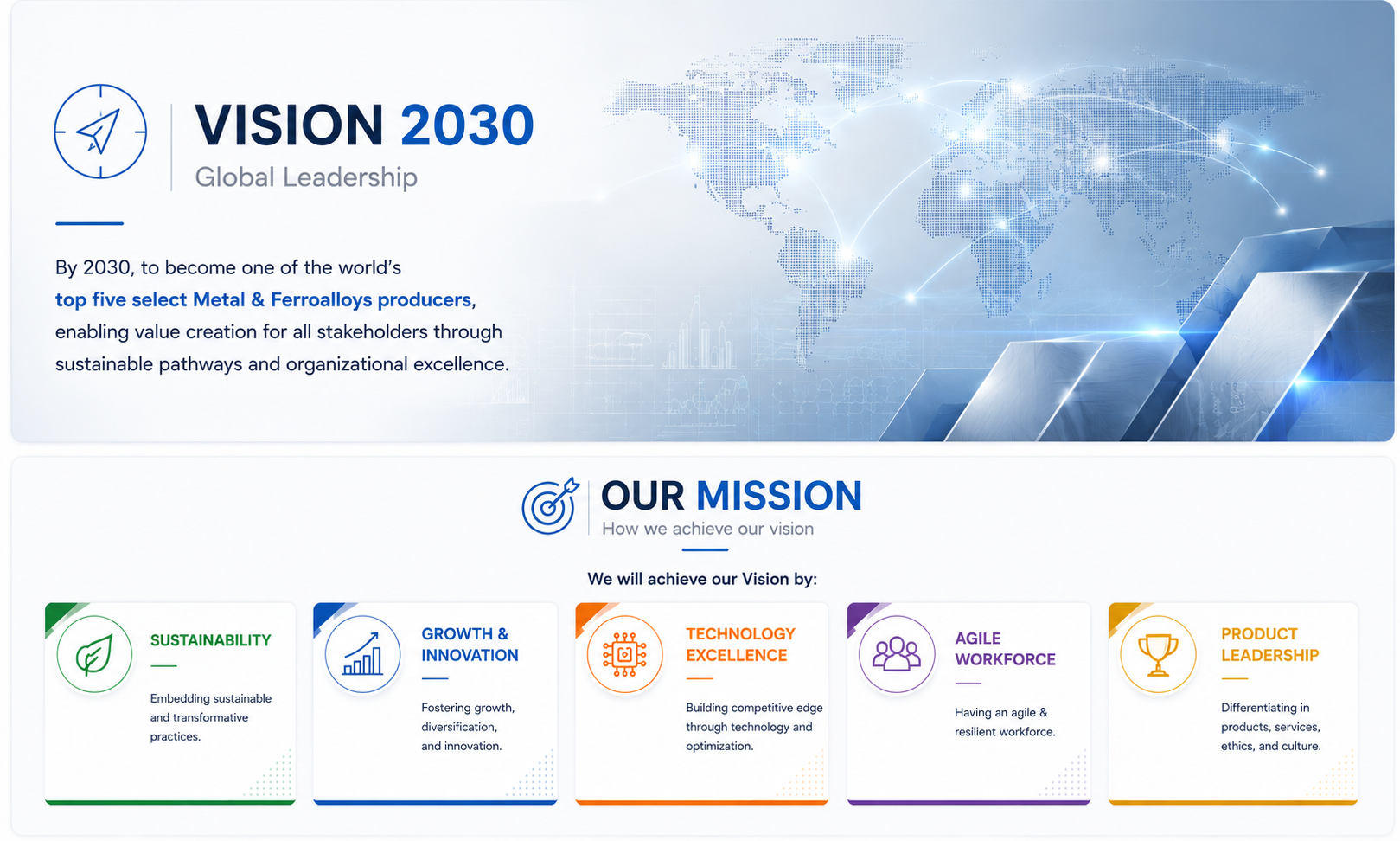 VISION 2030
Global Leadership

By 2030, to become one of the world's top five select Metal & Ferroalloys producers, enabling value creation for all stakeholders through sustainable pathways and organizational excellence.

OUR MISSION
How we achieve our vision

We will achieve our Vision by:

SUSTAINABILITY
Embedding sustainable and transformative practices.

GROWTH & INNOVATION
Fostering growth, diversification, and innovation.

TECHNOLOGY EXCELLENCE
Building competitive edge through technology and optimization.

AGILE WORKFORCE
Having an agile & resilient workforce.

PRODUCT LEADERSHIP
Differentiating in products, services, ethics, and culture.